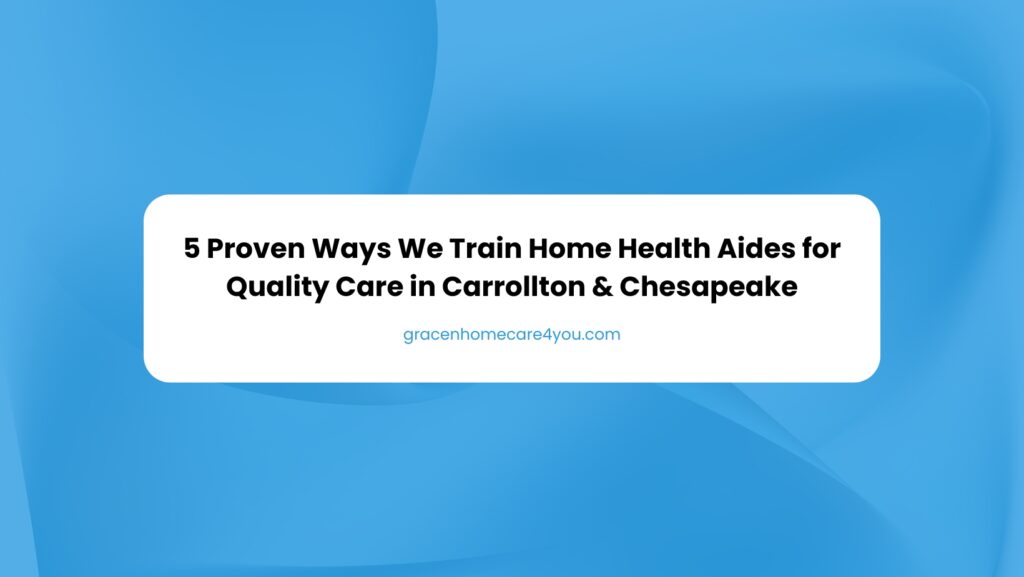 5 Proven Ways We Train Home Health Aides for Quality Care in Carrollton & Chesapeake

gracenhomecare4you.com